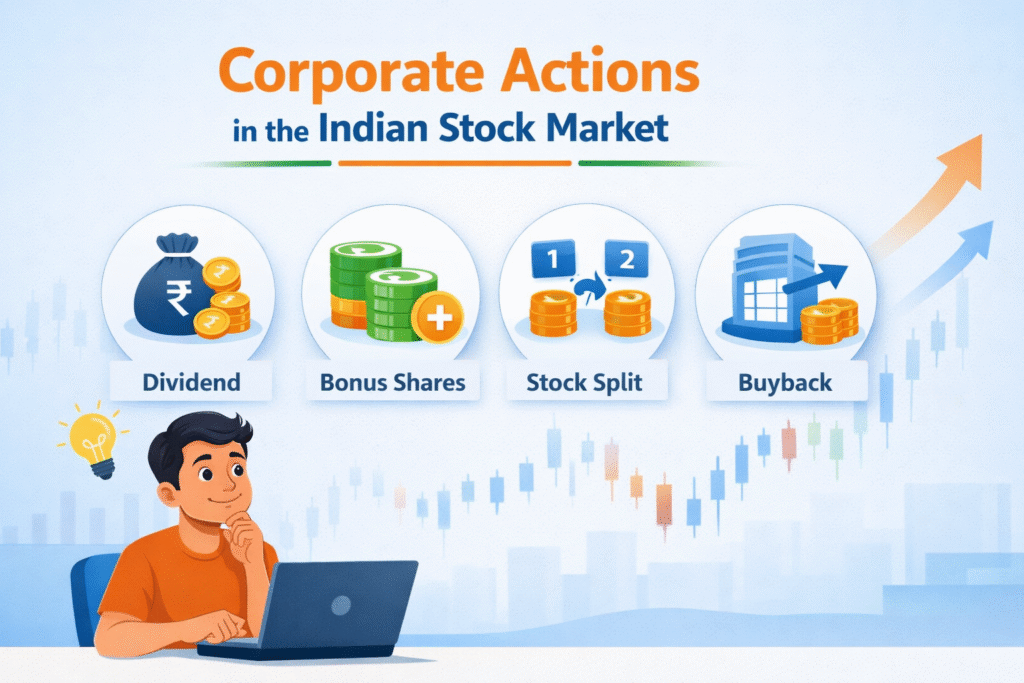 Corporate Actions
in the Indian Stock Market

₹

1 2

Dividend

Bonus Shares

Stock Split

Buyback